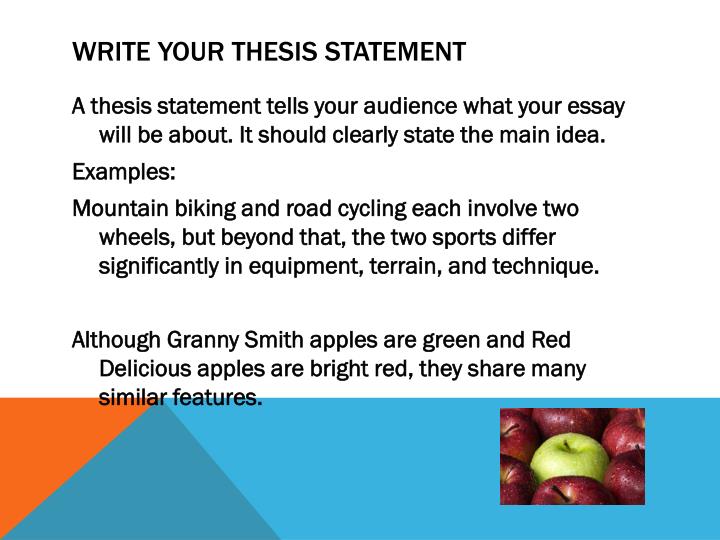 WRITE YOUR THESIS STATEMENT

A thesis statement tells your audience what your essay will be about. It should clearly state the main idea.

Examples:

Mountain biking and road cycling each involve two wheels, but beyond that, the two sports differ significantly in equipment, terrain, and technique.

Although Granny Smith apples are green and Red Delicious apples are bright red, they share many similar features.